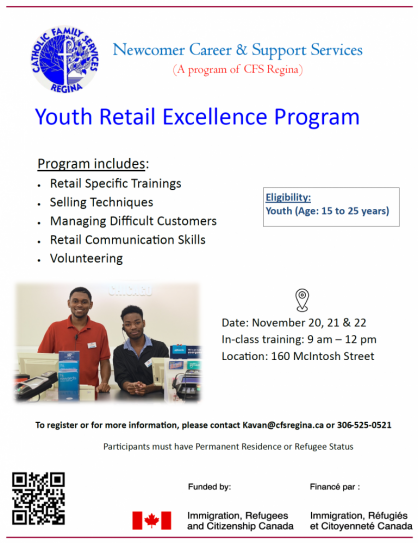 CATHOLIC FAMILY SERVICES
REGINA

Newcomer Career & Support Services
(A program of CFS Regina)

Youth Retail Excellence Program

Program includes:
• Retail Specific Trainings
• Selling Techniques
• Managing Difficult Customers
• Retail Communication Skills
• Volunteering

Eligibility:
Youth (Age: 15 to 25 years)

Date: November 20, 21 & 22
In-class training: 9 am – 12 pm
Location: 160 McIntosh Street

To register or for more information, please contact Kavan@cfsregina.ca or 306-525-0521

Participants must have Permanent Residence or Refugee Status

Funded by:
Immigration, Refugees and Citizenship Canada

Financé par :
Immigration, Réfugiés et Citoyenneté Canada